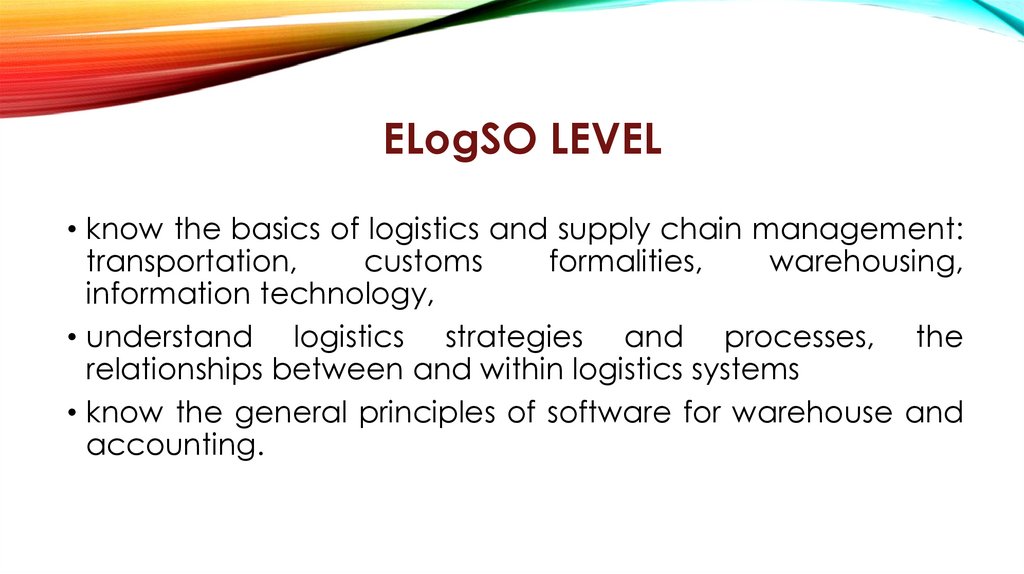 ELogSO LEVEL

• know the basics of logistics and supply chain management: transportation, customs formalities, warehousing, information technology,

• understand logistics strategies and processes, the relationships between and within logistics systems

• know the general principles of software for warehouse and accounting.